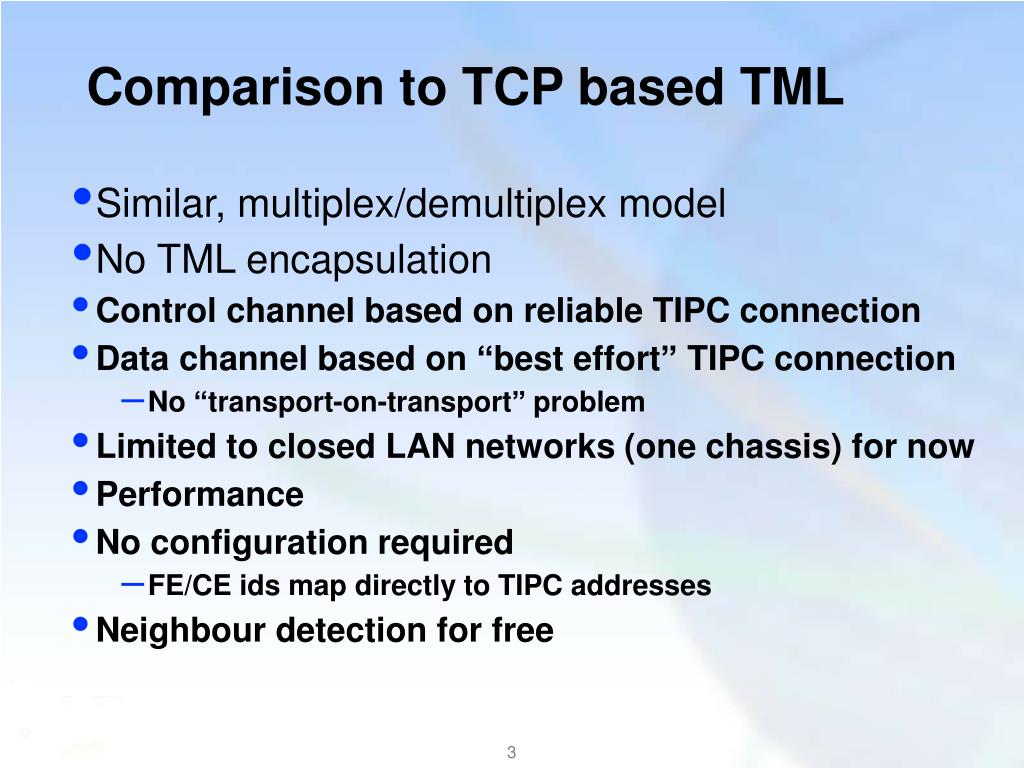 Comparison to TCP based TML

• Similar, multiplex/demultiplex model
• No TML encapsulation
• Control channel based on reliable TIPC connection
• Data channel based on “best effort” TIPC connection
– No “transport-on-transport” problem
• Limited to closed LAN networks (one chassis) for now
• Performance
• No configuration required
– FE/CE ids map directly to TIPC addresses
• Neighbour detection for free

3